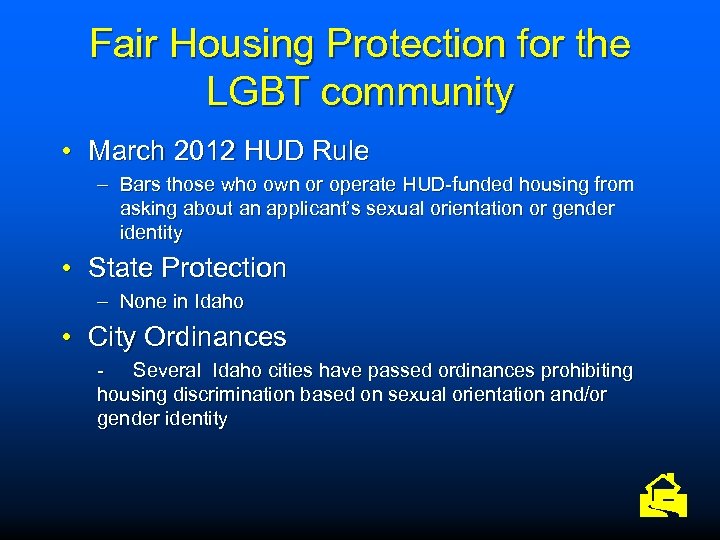 Fair Housing Protection for the LGBT community

• March 2012 HUD Rule

– Bars those who own or operate HUD-funded housing from asking about an applicant's sexual orientation or gender identity

• State Protection

– None in Idaho

• City Ordinances

- Several Idaho cities have passed ordinances prohibiting housing discrimination based on sexual orientation and/or gender identity